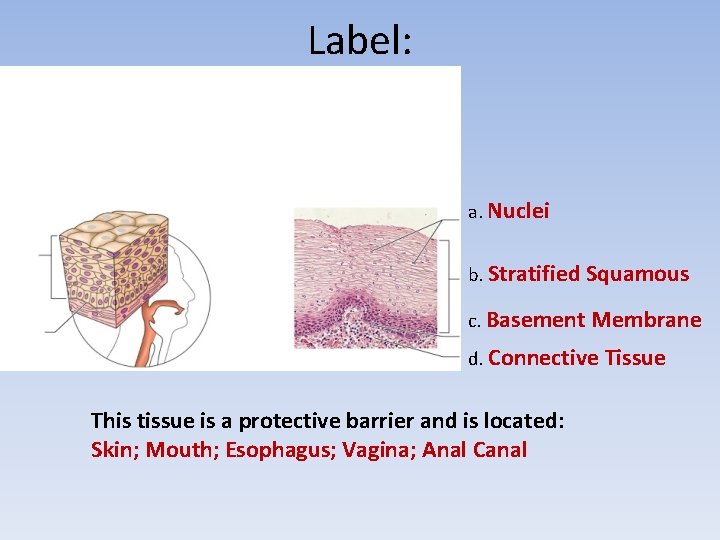 Label:

a. Nuclei

b. Stratified Squamous

c. Basement Membrane

d. Connective Tissue

This tissue is a protective barrier and is located:
Skin; Mouth; Esophagus; Vagina; Anal Canal